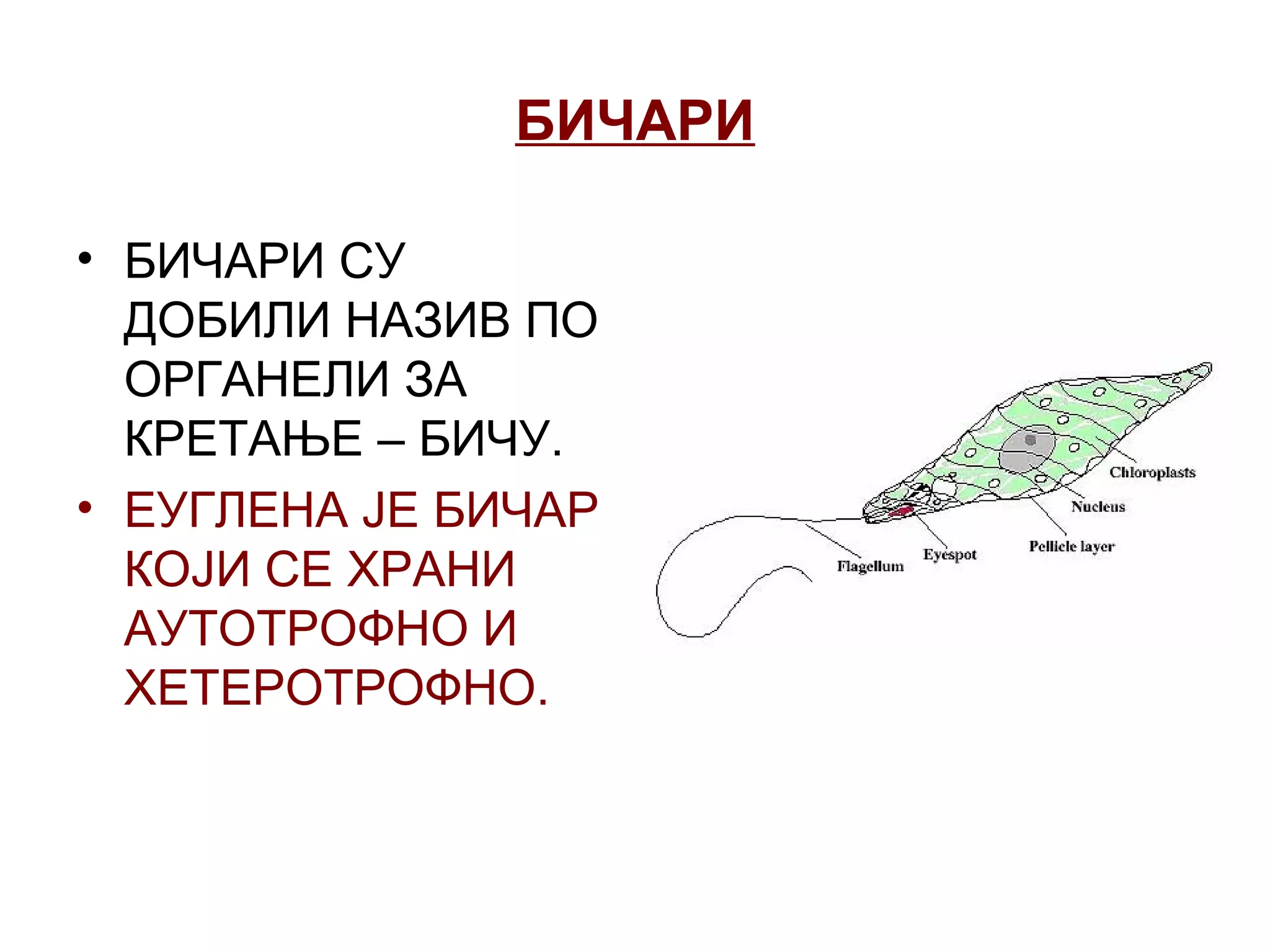 БИЧАРИ

• БИЧАРИ СУ ДОБИЛИ НАЗИВ ПО ОРГАНЕЛИ ЗА КРЕТАЊЕ – БИЧУ.

• ЕУГЛЕНА ЈЕ БИЧАР КОЈИ СЕ ХРАНИ АУТОТРОФНО И ХЕТЕРОТРОФНО.

Chloroplasts
Nucleus
Pellicle layer
Eyespot
Flagellum